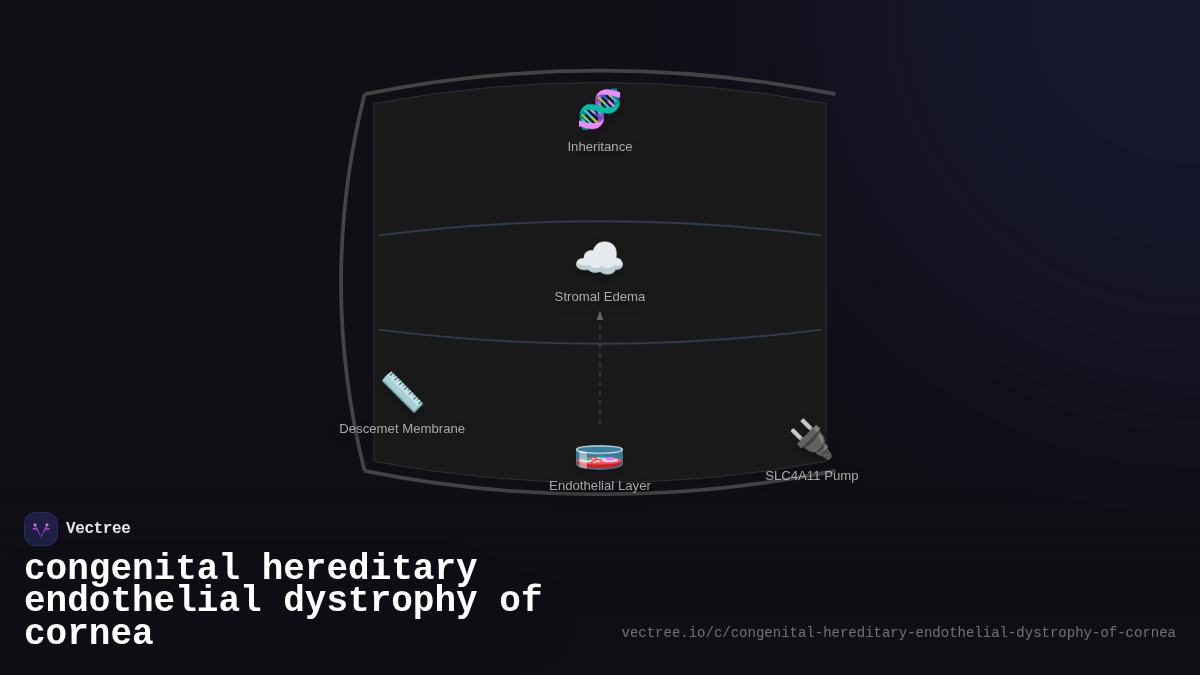 Inheritance

Stromal Edema

Descemet Membrane

Endothelial Layer

SLC4A11 Pump

Vectree

congenital hereditary endothelial dystrophy of cornea

vectree.io/c/congenital-hereditary-endothelial-dystrophy-of-cornea